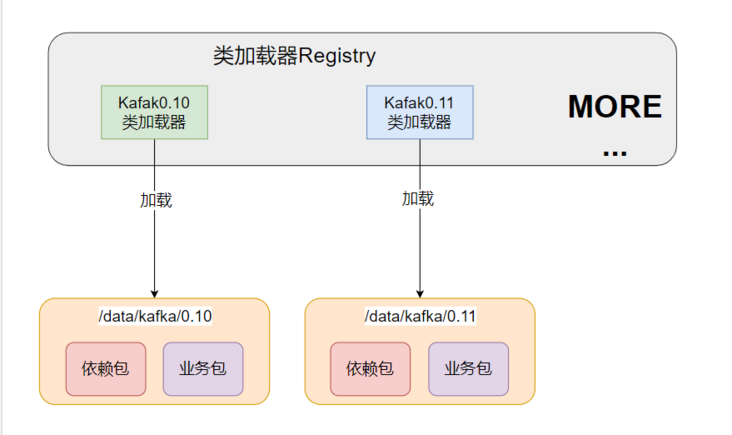 类加载器Registry

Kafak0.10
类加载器

Kafak0.11
类加载器

MORE
...

加载

加载

/data/kafka/0.10

依赖包

业务包

/data/kafka/0.11

依赖包

业务包